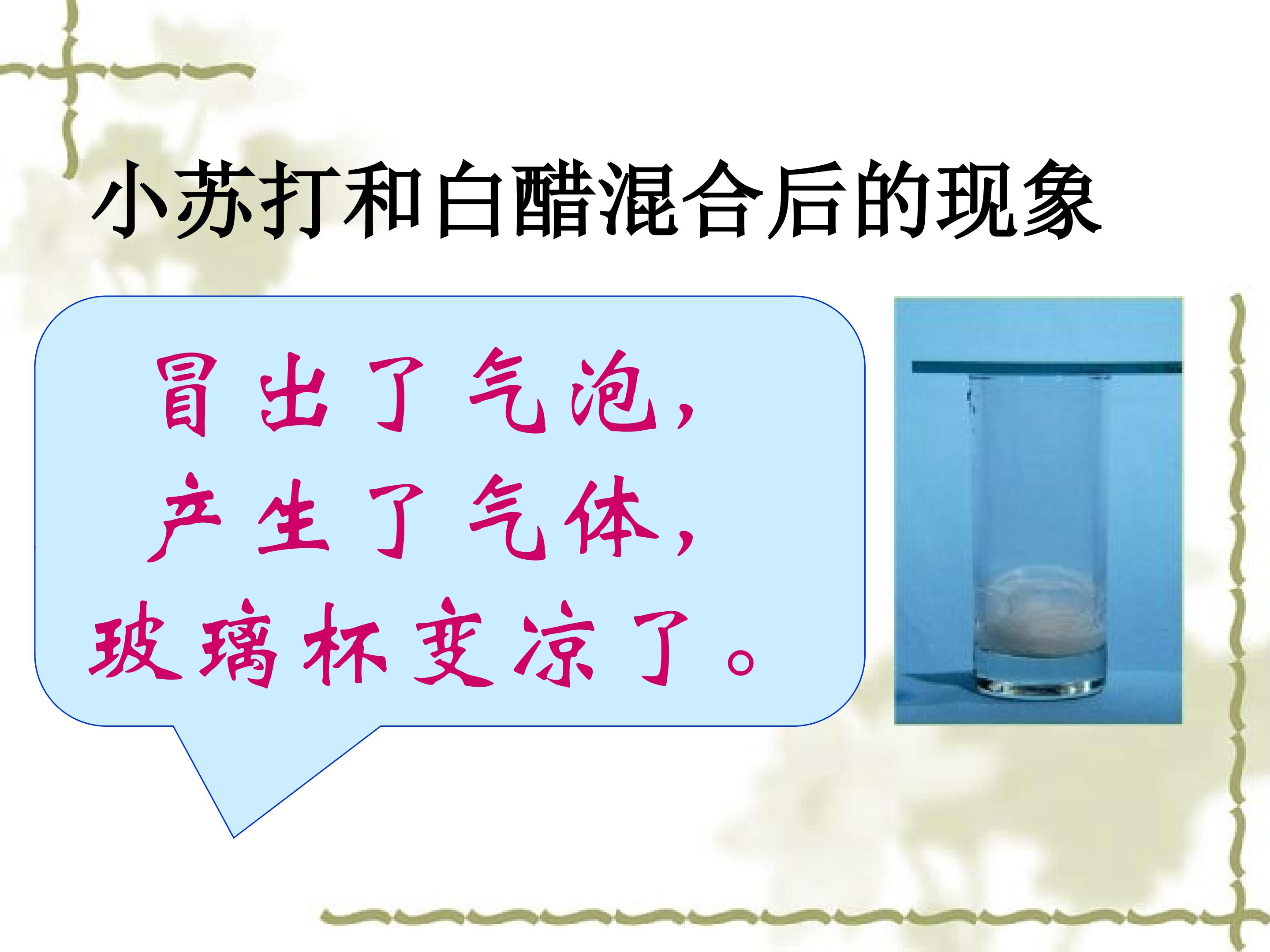 小苏打和白醋混合后的现象

冒出了气泡，
产生了气体，
玻璃杯变凉了。